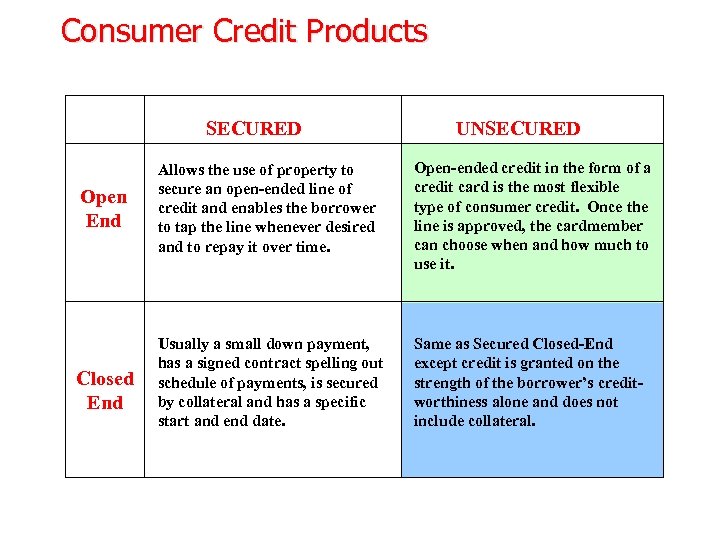 Consumer Credit Products

|  | SECURED | UNSECURED |
|---|---|---|
| Open End | Allows the use of property to secure an open-ended line of credit and enables the borrower to tap the line whenever desired and to repay it over time. | Open-ended credit in the form of a credit card is the most flexible type of consumer credit. Once the line is approved, the cardmember can choose when and how much to use it. |
| Closed End | Usually a small down payment, has a signed contract spelling out schedule of payments, is secured by collateral and has a specific start and end date. | Same as Secured Closed-End except credit is granted on the strength of the borrower's creditworthiness alone and does not include collateral. |